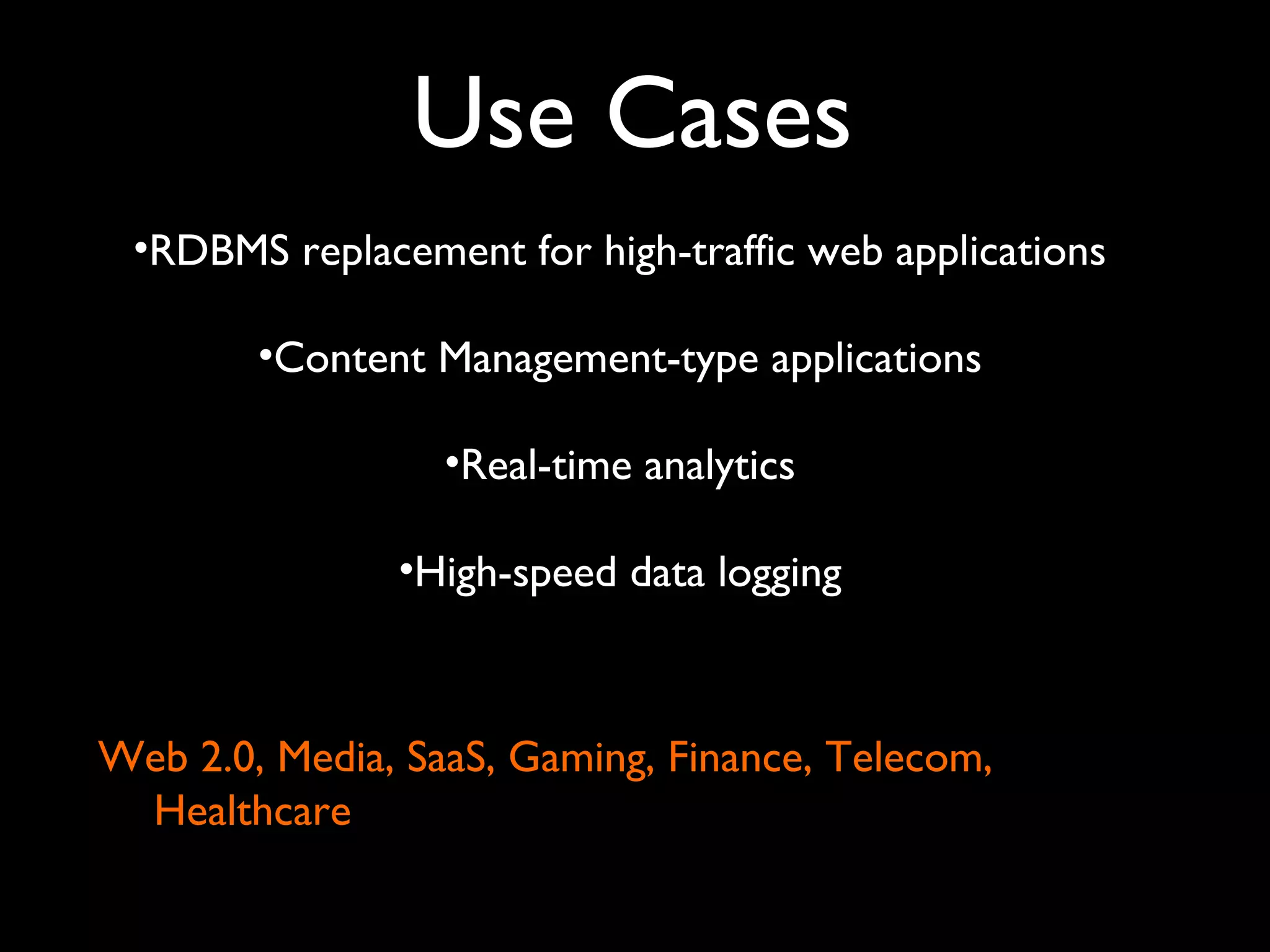 Use Cases

•RDBMS replacement for high-traffic web applications

•Content Management-type applications

•Real-time analytics

•High-speed data logging

Web 2.0, Media, SaaS, Gaming, Finance, Telecom, Healthcare